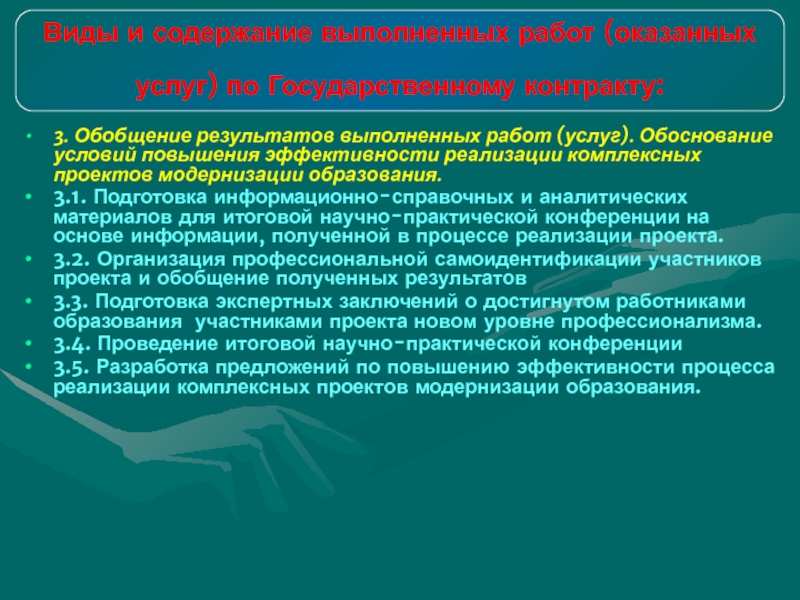 Виды и содержание выполненных работ (оказанных услуг) по Государственному контракту:

• 3. Обобщение результатов выполненных работ (услуг). Обоснование условий повышения эффективности реализации комплексных проектов модернизации образования.
• 3.1. Подготовка информационно-справочных и аналитических материалов для итоговой научно-практической конференции на основе информации, полученной в процессе реализации проекта.
• 3.2. Организация профессиональной самоидентификации участников проекта и обобщение полученных результатов
• 3.3. Подготовка экспертных заключений о достигнутом работниками образования участниками проекта новом уровне профессионализма.
• 3.4. Проведение итоговой научно-практической конференции
• 3.5. Разработка предложений по повышению эффективности процесса реализации комплексных проектов модернизации образования.